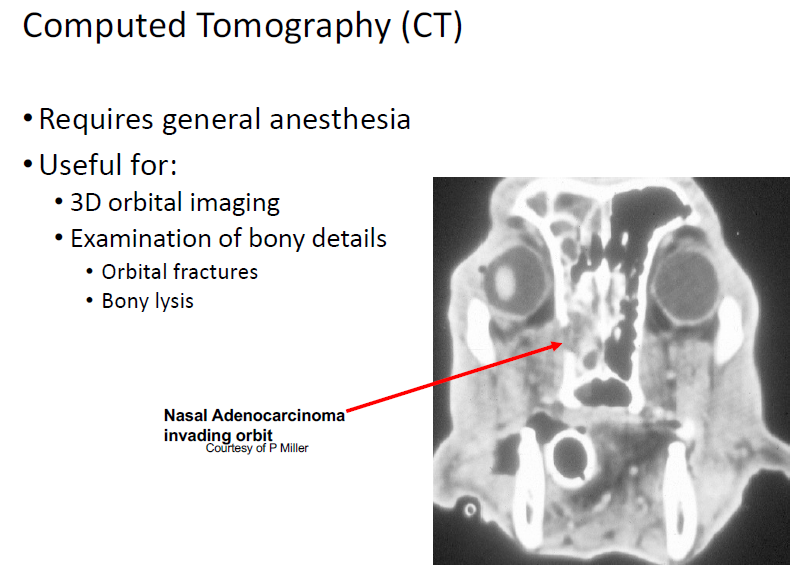 Computed Tomography (CT)

• Requires general anesthesia
• Useful for:
  • 3D orbital imaging
  • Examination of bony details
    • Orbital fractures
    • Bony lysis

Nasal Adenocarcinoma invading orbit
Courtesy of P Miller